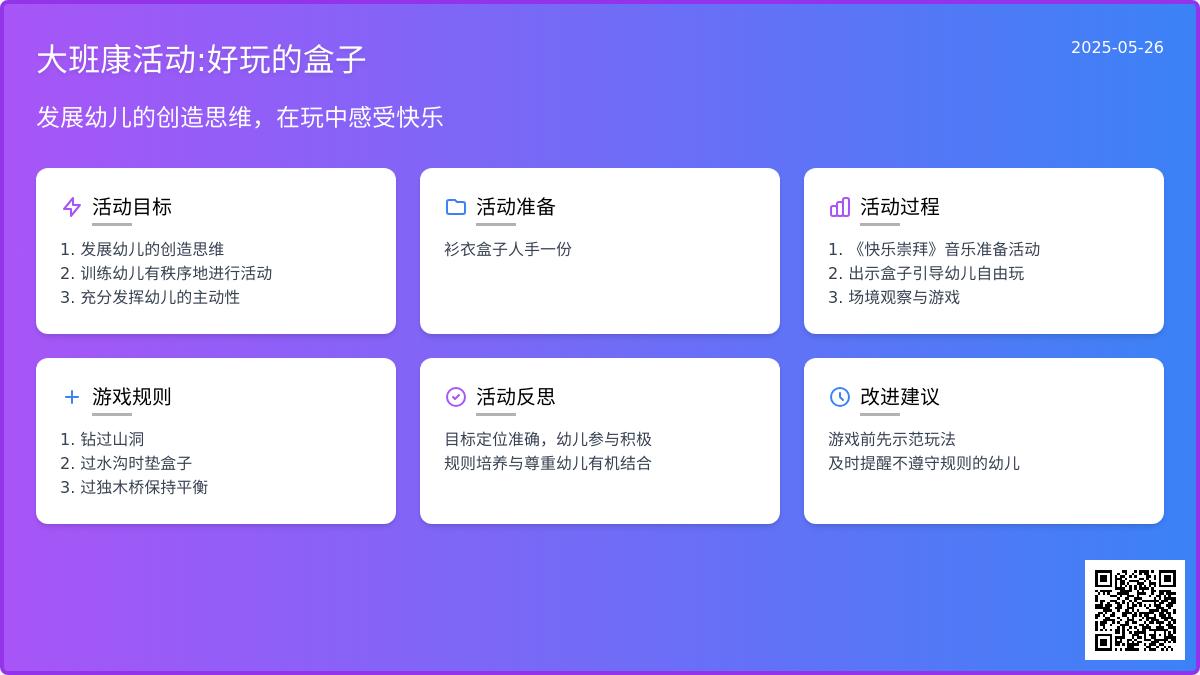 大班康活动:好玩的盒子

2025-05-26

发展幼儿的创造思维，在玩中感受快乐

活动目标
1. 发展幼儿的创造思维
2. 训练幼儿有秩序地进行活动
3. 充分发挥幼儿的主动性

活动准备
衫衣盒子人手一份

活动过程
1. 《快乐崇拜》音乐准备活动
2. 出示盒子引导幼儿自由玩
3. 场境观察与游戏

游戏规则
1. 钻过山洞
2. 过水沟时垫盒子
3. 过独木桥保持平衡

活动反思
目标定位准确，幼儿参与积极
规则培养与尊重幼儿有机结合

改进建议
游戏前先示范玩法
及时提醒不遵守规则的幼儿